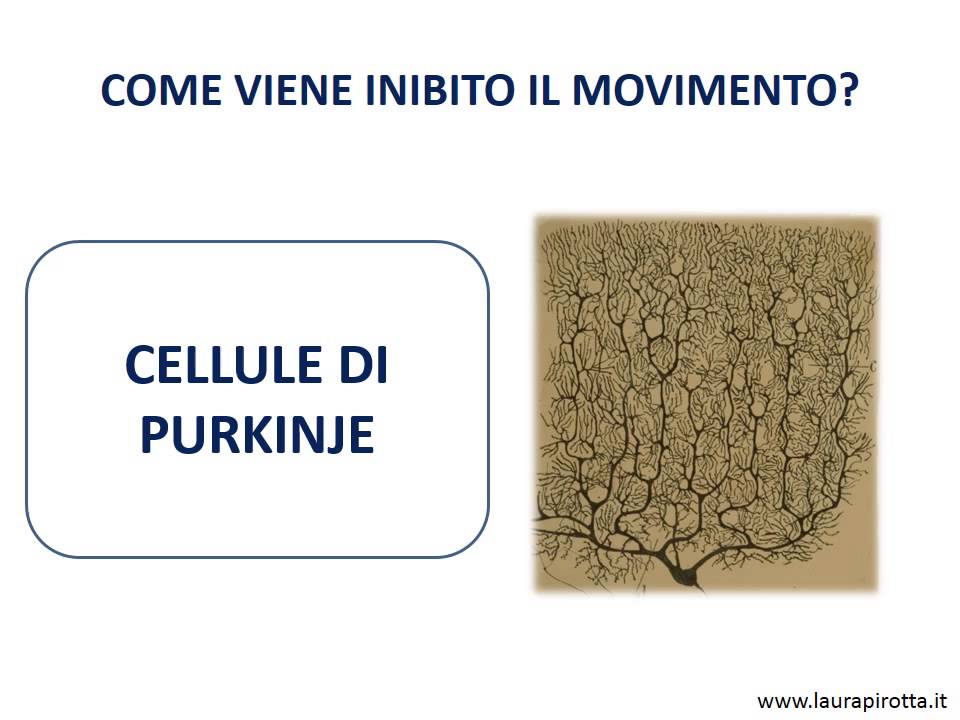 COME VIENE INIBITO IL MOVIMENTO?

CELLULE DI PURKINJE

www.laurapirotta.it